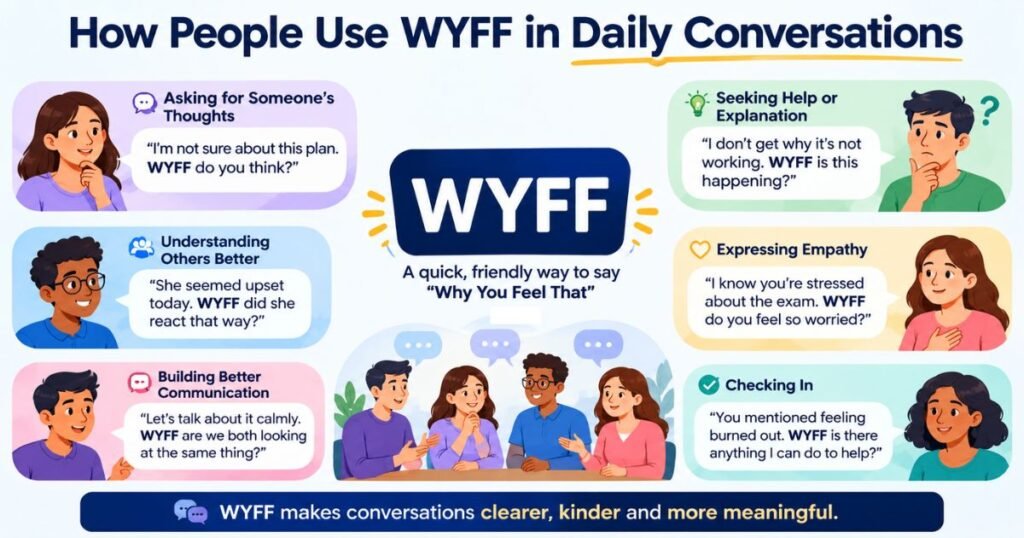 How People Use WYFF in Daily Conversations

Asking for Someone's Thoughts

"I'm not sure about this plan. WYFF do you think?"

Understanding Others Better

"She seemed upset today. WYFF did she react that way?"

Building Better Communication

"Let's talk about it calmly. WYFF are we both looking at the same thing?"

WYFF

A quick, friendly way to say "Why You Feel That"

Seeking Help or Explanation

"I don't get why it's not working. WYFF is this happening?"

Expressing Empathy

"I know you're stressed about the exam. WYFF do you feel so worried?"

Checking In

"You mentioned feeling burned out. WYFF is there anything I can do to help?"

WYFF makes conversations clearer, kinder and more meaningful.